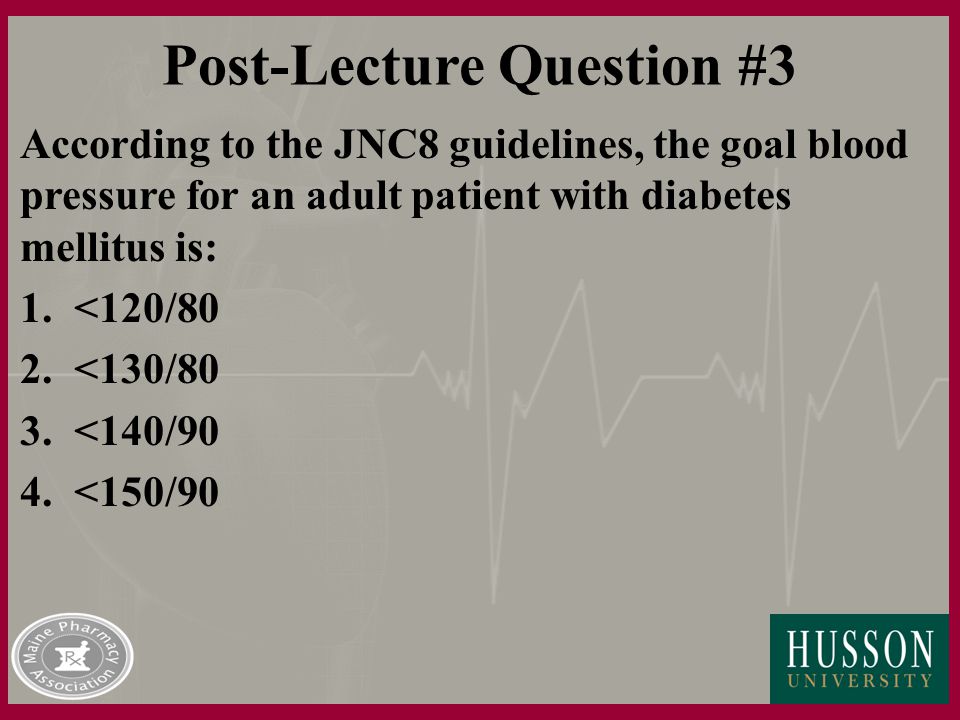 Post-Lecture Question #3

According to the JNC8 guidelines, the goal blood pressure for an adult patient with diabetes mellitus is:

1. <120/80
2. <130/80
3. <140/90
4. <150/90

Maine Pharmacy Association
Rx

HUSSON
UNIVERSITY